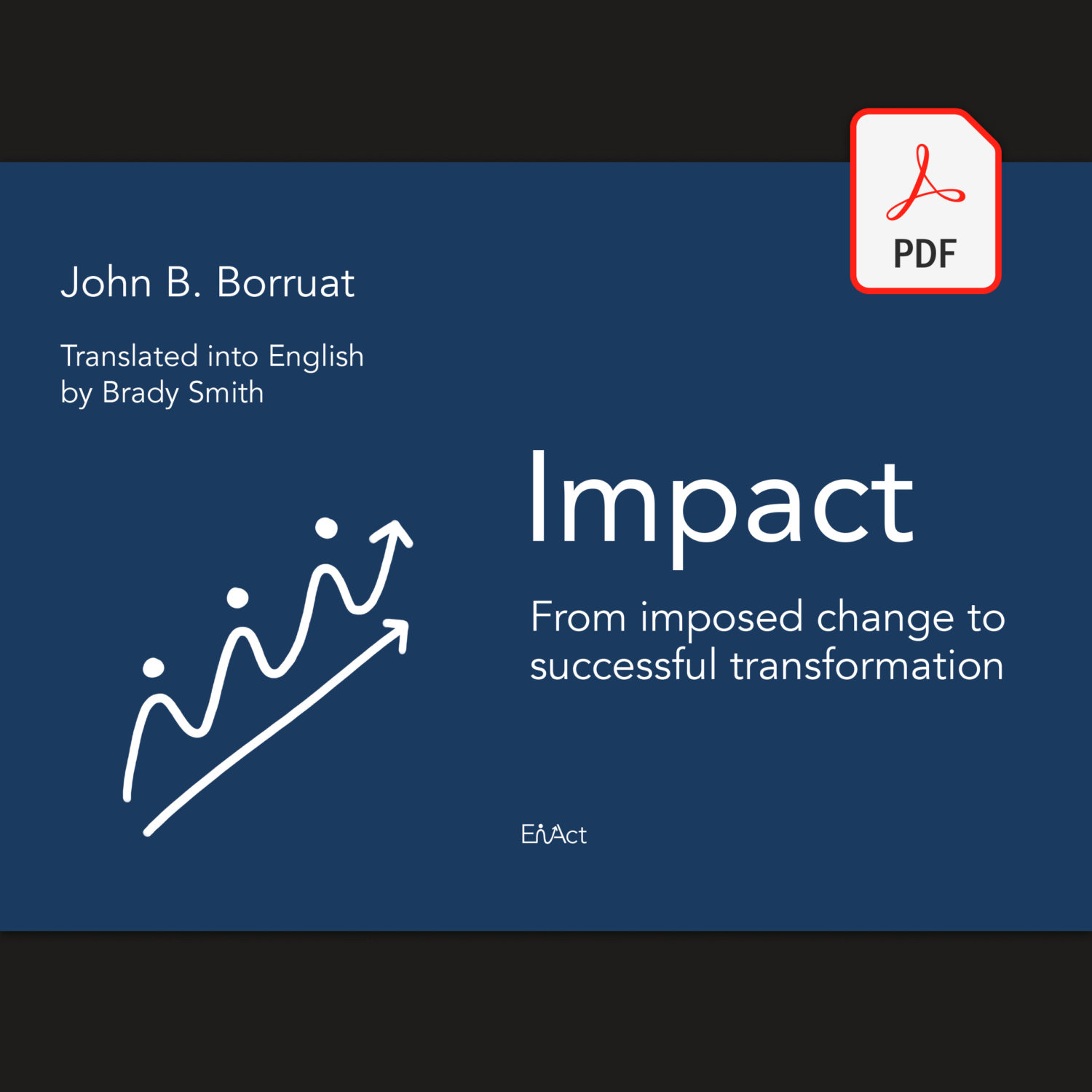 PDF

John B. Borruat

Translated into English by Brady Smith

Impact

From imposed change to successful transformation

EnAct